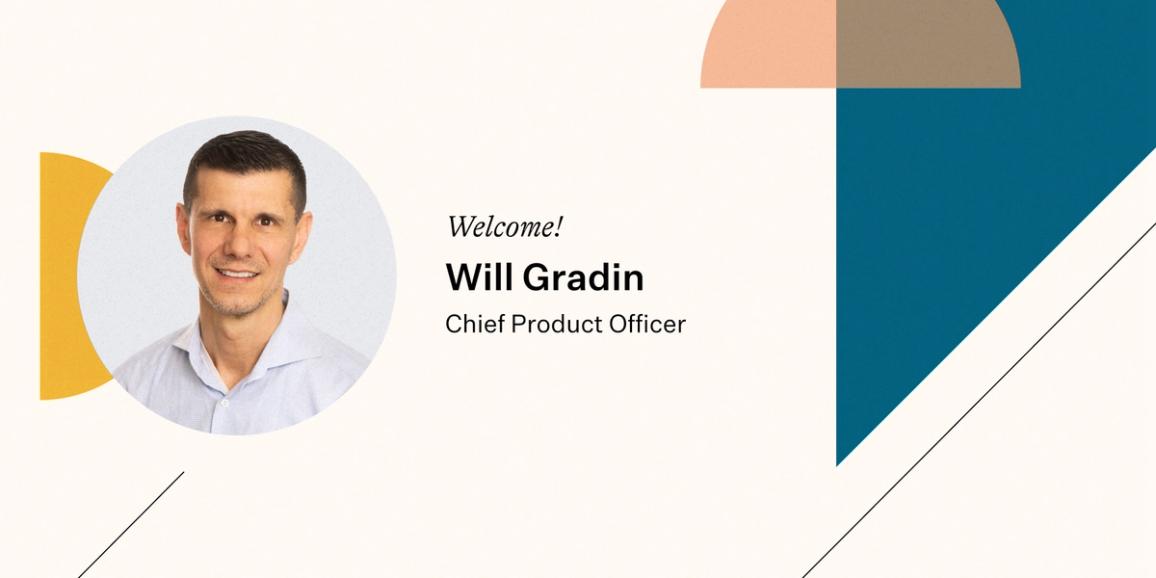 Welcome!

Will Gradin

Chief Product Officer